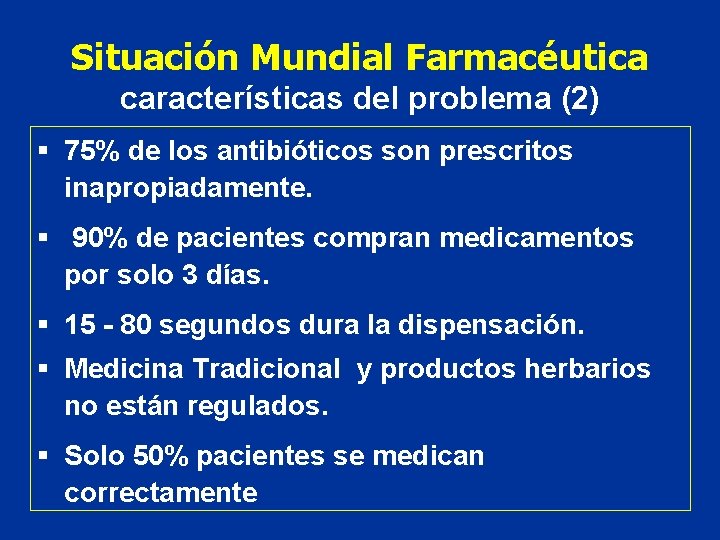 Situación Mundial Farmacéutica
características del problema (2)

▪ 75% de los antibióticos son prescritos inapropiadamente.

▪ 90% de pacientes compran medicamentos por solo 3 días.

▪ 15 - 80 segundos dura la dispensación.

▪ Medicina Tradicional y productos herbarios no están regulados.

▪ Solo 50% pacientes se medican correctamente